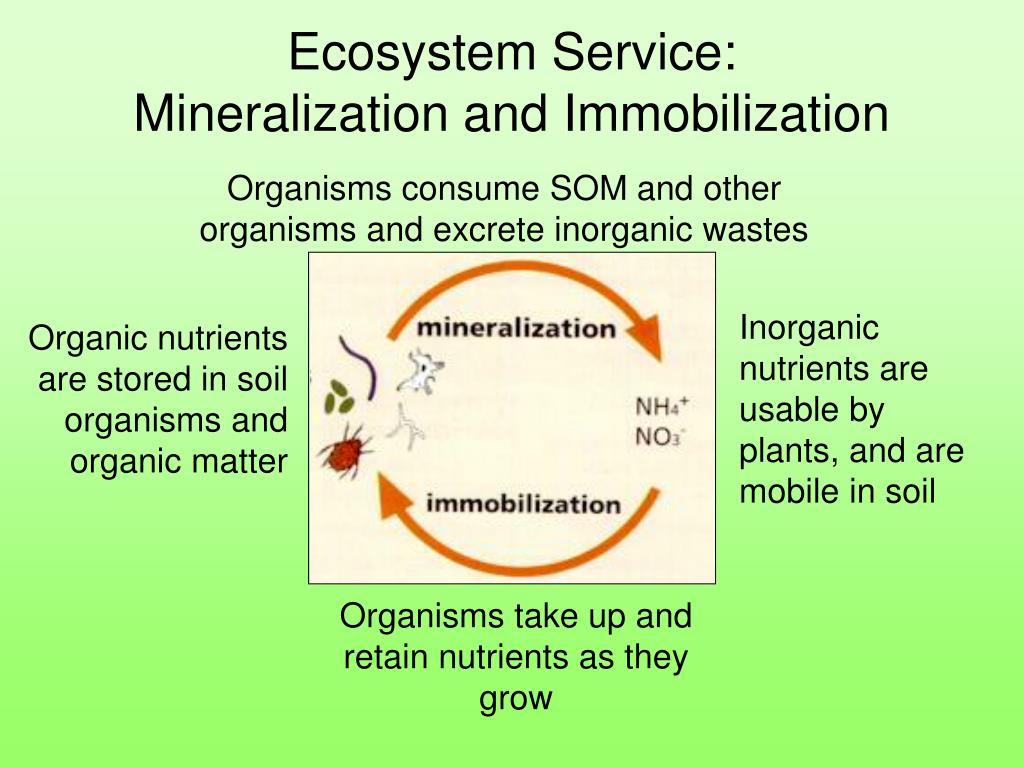 Ecosystem Service:
Mineralization and Immobilization

Organisms consume SOM and other organisms and excrete inorganic wastes

Organic nutrients are stored in soil organisms and organic matter

mineralization

$NH_4^+$
$NO_3^-$

immobilization

Inorganic nutrients are usable by plants, and are mobile in soil

Organisms take up and retain nutrients as they grow